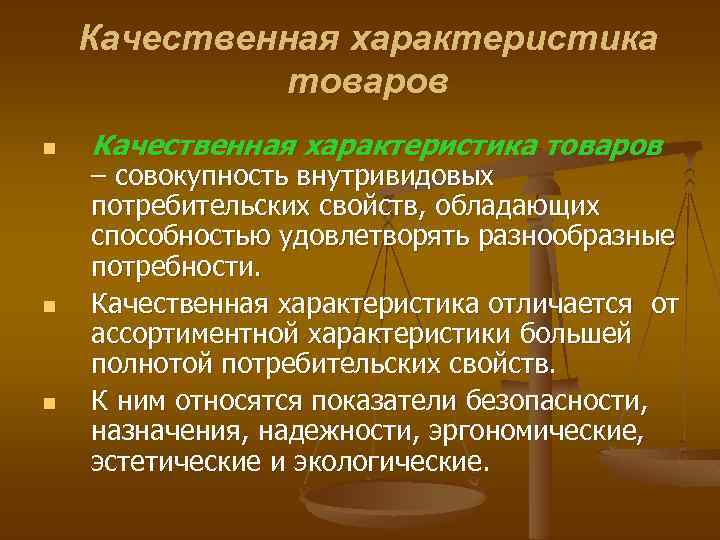 Качественная характеристика товаров

Качественная характеристика товаров – совокупность внутривидовых потребительских свойств, обладающих способностью удовлетворять разнообразные потребности.

Качественная характеристика отличается от ассортиментной характеристики большей полнотой потребительских свойств.

К ним относятся показатели безопасности, назначения, надежности, эргономические, эстетические и экологические.